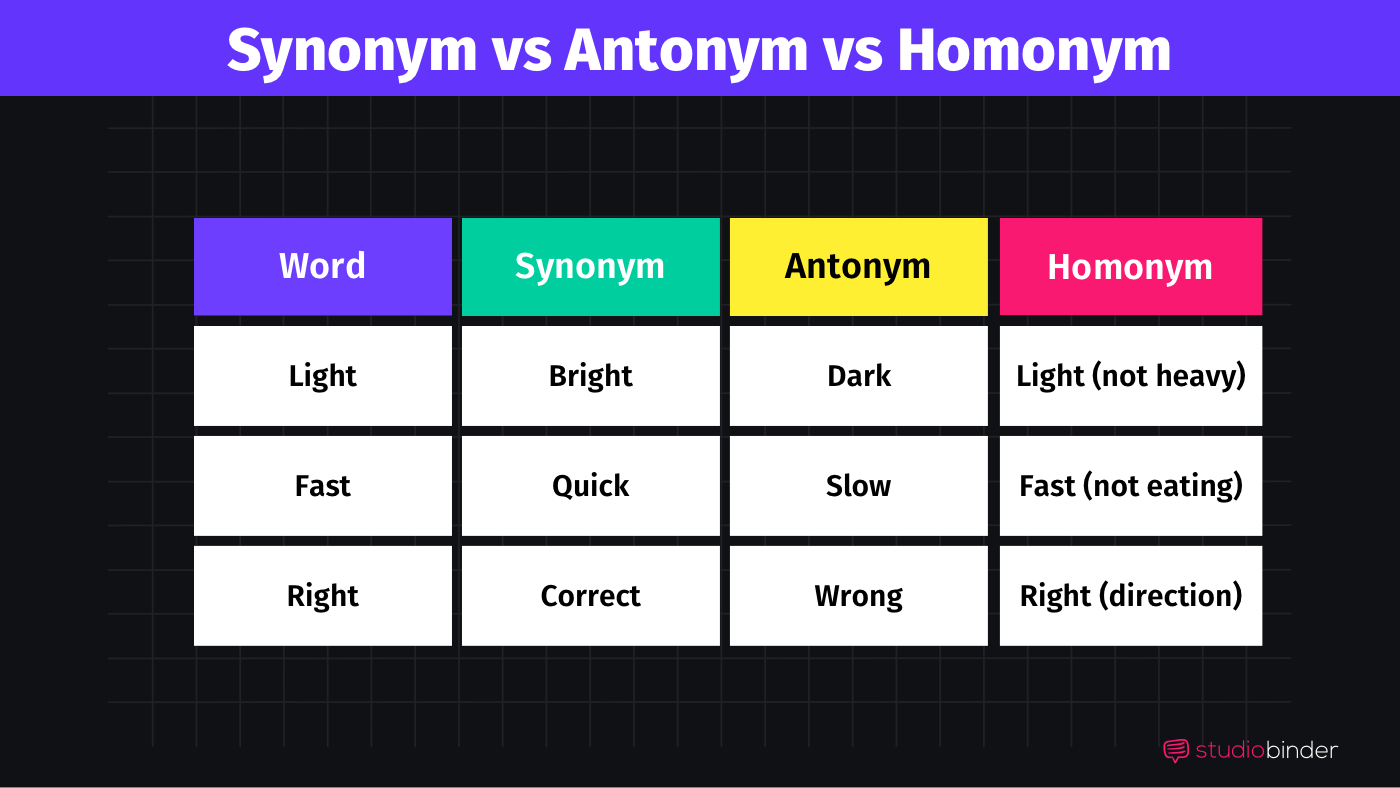 Synonym vs Antonym vs Homonym

| Word | Synonym | Antonym | Homonym |
|---|---|---|---|
| Light | Bright | Dark | Light (not heavy) |
| Fast | Quick | Slow | Fast (not eating) |
| Right | Correct | Wrong | Right (direction) |

studiobinder